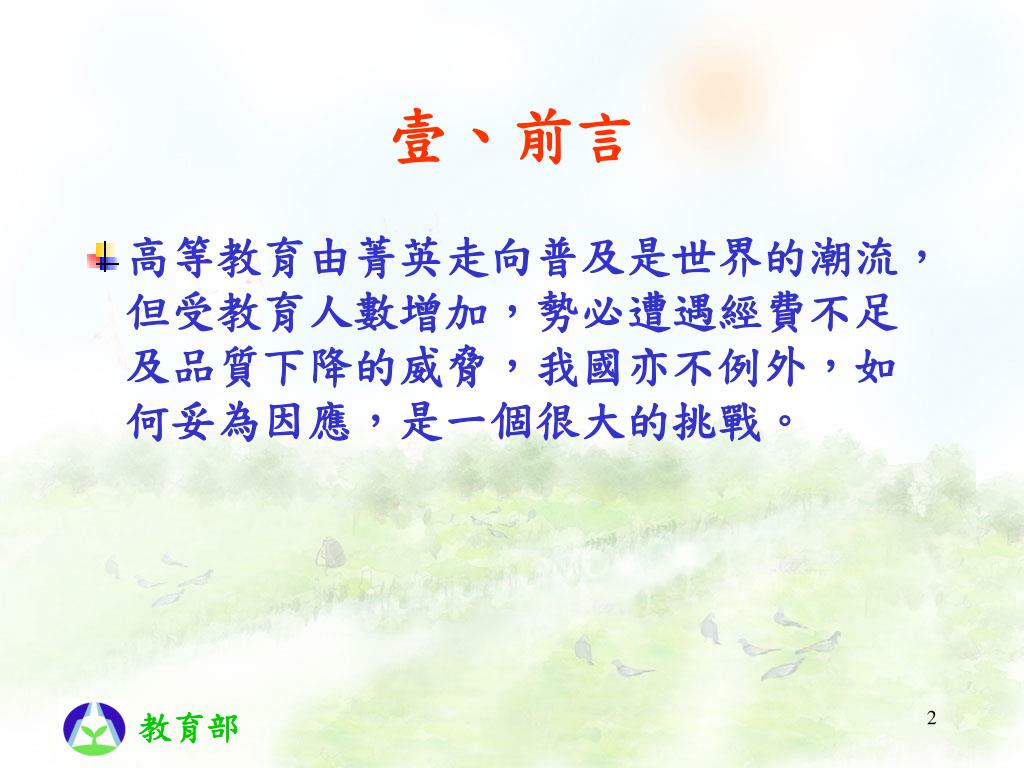 壹、前言

高等教育由菁英走向普及是世界的潮流，但受教育人數增加，勢必遭遇經費不足及品質下降的威脅，我國亦不例外，如何妥為因應，是一個很大的挑戰。

教育部

2